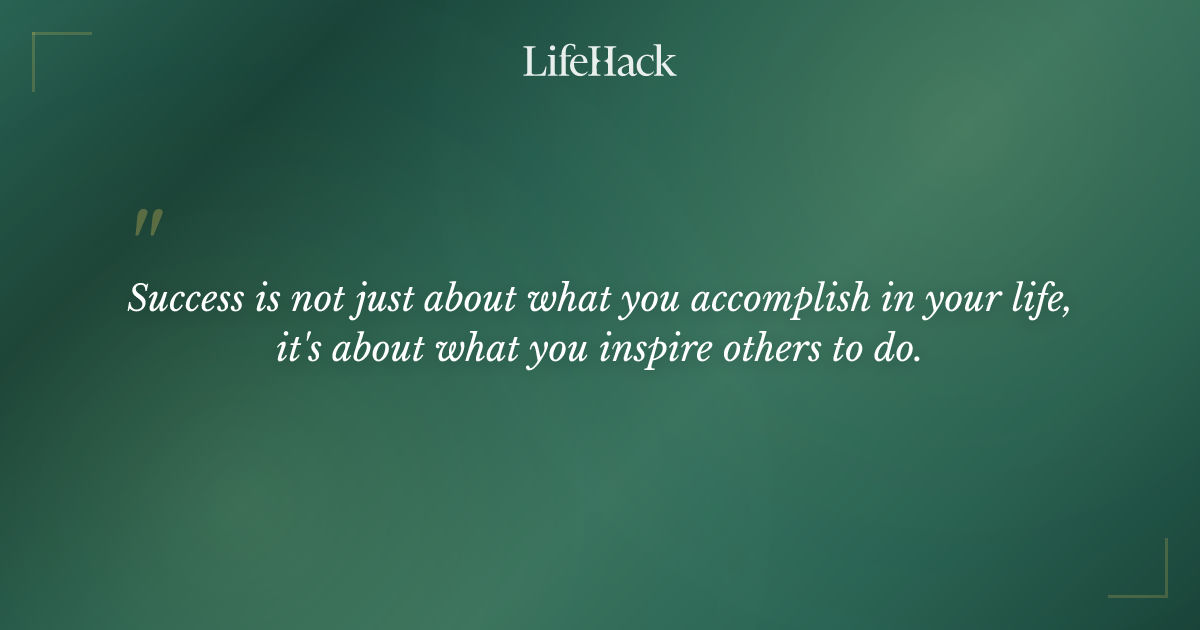 LifeHack

"

Success is not just about what you accomplish in your life, it's about what you inspire others to do.